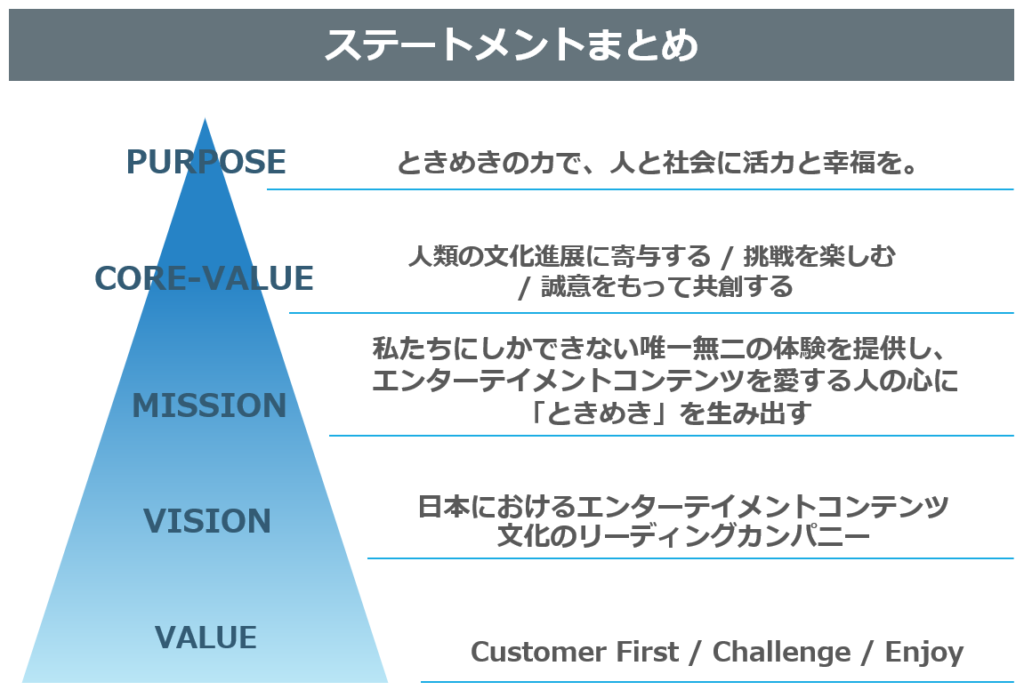 ステートメントまとめ

PURPOSE

ときめきの力で、人と社会に活力と幸福を。

CORE-VALUE

人類の文化進展に寄与する / 挑戦を楽しむ / 誠意をもって共創する

MISSION

私たちにしかできない唯一無二の体験を提供し、エンターテイメントコンテンツを愛する人の心に「ときめき」を生み出す

VISION

日本におけるエンターテイメントコンテンツ文化のリーディングカンパニー

VALUE

Customer First / Challenge / Enjoy